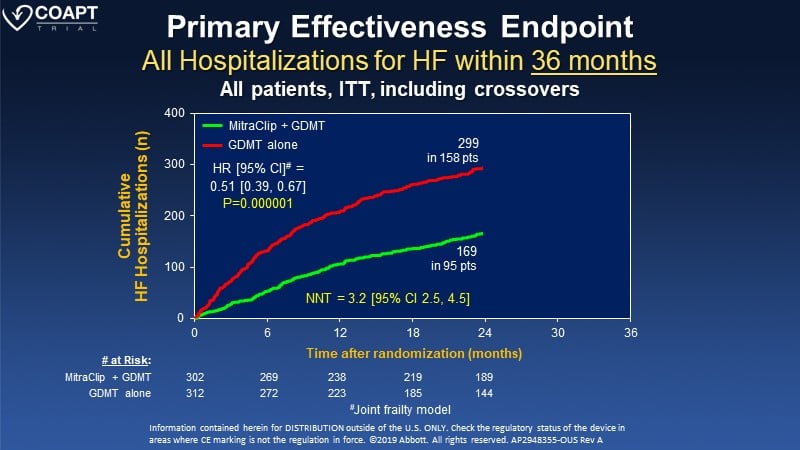 COAPT TRIAL

Primary Effectiveness Endpoint

All Hospitalizations for HF within 36 months

All patients, ITT, including crossovers

Cumulative HF Hospitalizations (n)

400
300
200
100
0

MitraClip + GDMT
GDMT alone

HR [95% CI]$^{\#}$ = 0.51 [0.39, 0.67]
P=0.000001

299 in 158 pts

169 in 95 pts

NNT = 3.2 [95% CI 2.5, 4.5]

0 6 12 18 24 30 36

Time after randomization (months)

| # at Risk: | | | | | |
|---|---|---|---|---|---|
| MitraClip + GDMT | 302 | 269 | 238 | 219 | 189 |
| GDMT alone | 312 | 272 | 223 | 185 | 144 |

$^{\#}$Joint frailty model

Information contained herein for DISTRIBUTION outside of the U.S. ONLY. Check the regulatory status of the device in areas where CE marking is not the regulation in force. ©2019 Abbott. All rights reserved. AP2948355-OUS Rev A